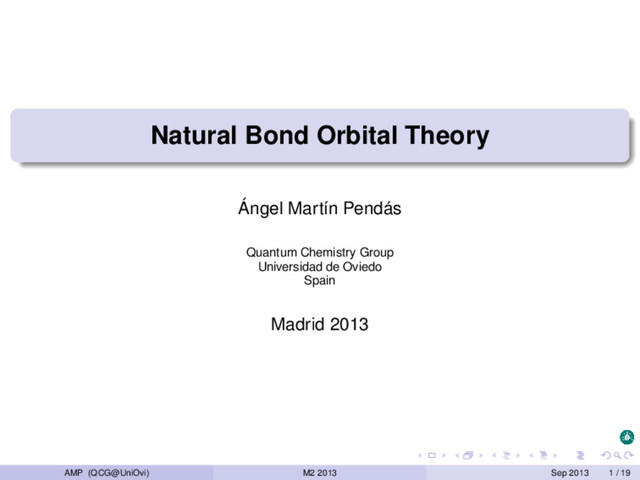 Natural Bond Orbital Theory

Ángel Martín Pendás

Quantum Chemistry Group
Universidad de Oviedo
Spain

Madrid 2013

AMP (QCG@UniOvi) M2 2013 Sep 2013 1 / 19